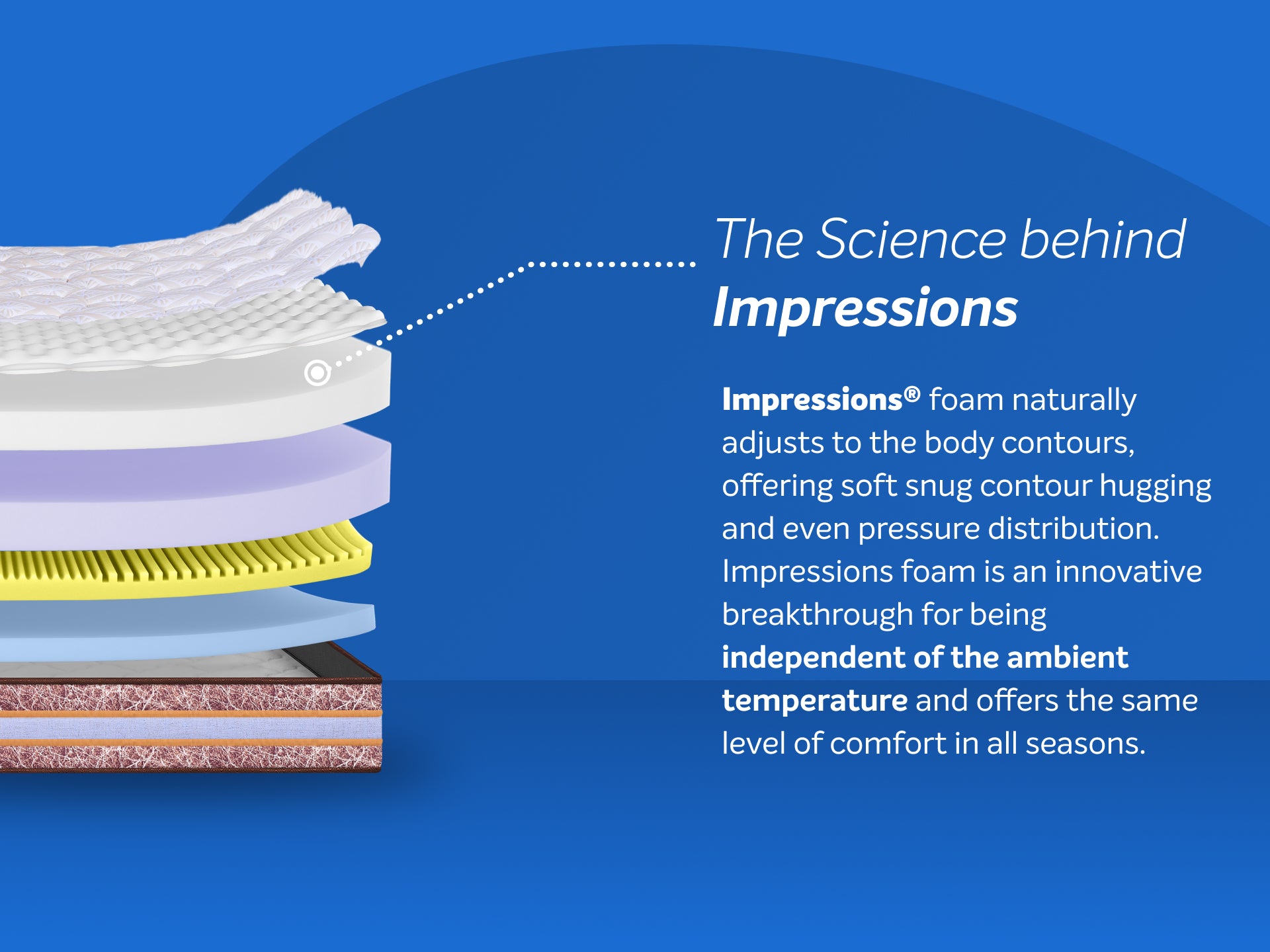 The Science behind
Impressions

Impressions® foam naturally adjusts to the body contours, offering soft snug contour hugging and even pressure distribution. Impressions foam is an innovative breakthrough for being independent of the ambient temperature and offers the same level of comfort in all seasons.